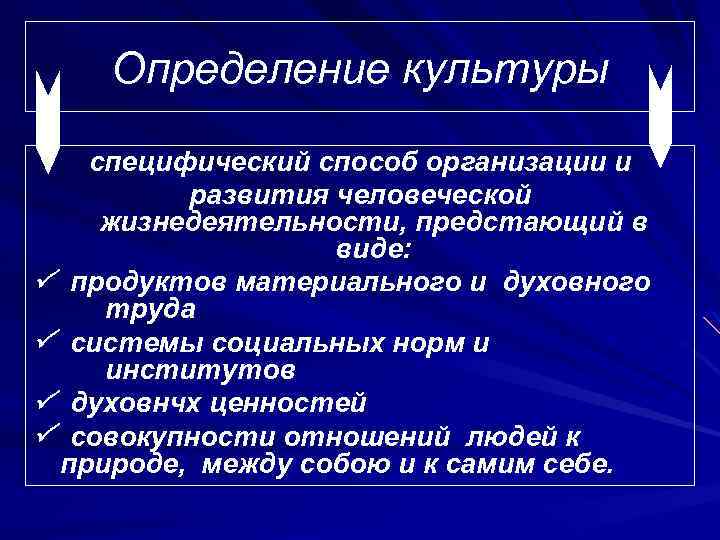 Определение культуры

специфический способ организации и развития человеческой жизнедеятельности, предстающий в виде:

✓ продуктов материального и духовного труда

✓ системы социальных норм и институтов

✓ духовнчх ценностей

✓ совокупности отношений людей к природе, между собою и к самим себе.